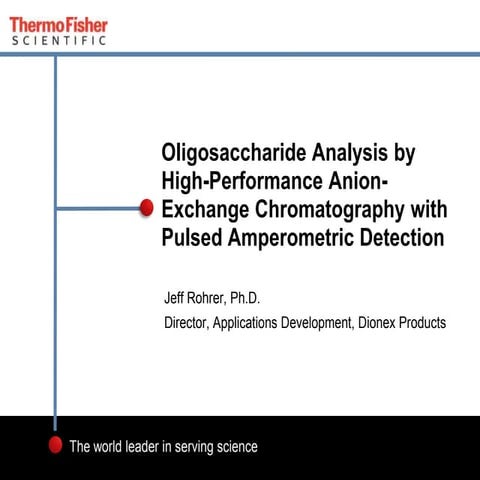 ThermoFisher
SCIENTIFIC

Oligosaccharide Analysis by High-Performance Anion-Exchange Chromatography with Pulsed Amperometric Detection

Jeff Rohrer, Ph.D.

Director, Applications Development, Dionex Products

The world leader in serving science